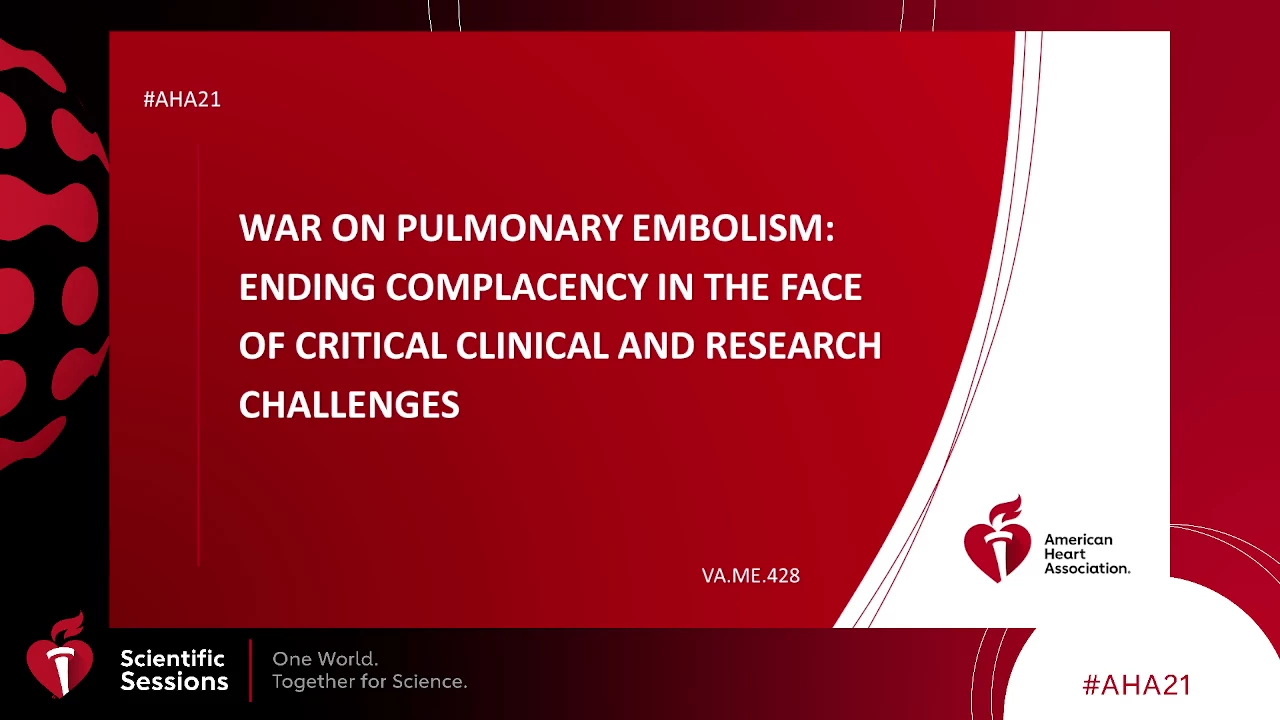 #AHA21

WAR ON PULMONARY EMBOLISM: ENDING COMPLACENCY IN THE FACE OF CRITICAL CLINICAL AND RESEARCH CHALLENGES

VA.ME.428

American Heart Association.

Scientific Sessions

One World. Together for Science.

#AHA21